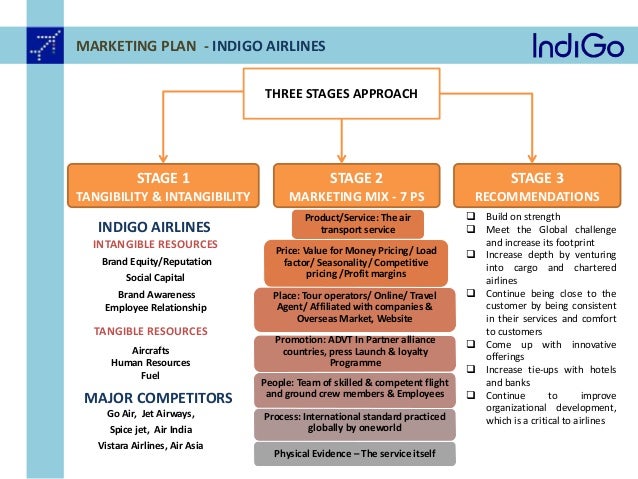 MARKETING PLAN - INDIGO AIRLINES

IndiGo

THREE STAGES APPROACH

STAGE 1
TANGIBILITY & INTANGIBILITY

INDIGO AIRLINES
INTANGIBLE RESOURCES
Brand Equity/Reputation
Social Capital
Brand Awareness
Employee Relationship

TANGIBLE RESOURCES
Aircrafts
Human Resources
Fuel

MAJOR COMPETITORS
Go Air, Jet Airways,
Spice jet, Air India
Vistara Airlines, Air Asia

STAGE 2
MARKETING MIX - 7 PS

Product/Service: The air transport service

Price: Value for Money Pricing/ Load factor/ Seasonality/ Competitive pricing /Profit margins

Place: Tour operators/ Online/ Travel Agent/ Affiliated with companies & Overseas Market, Website

Promotion: ADVT In Partner alliance countries, press Launch & loyalty Programme

People: Team of skilled & competent flight and ground crew members & Employees

Process: International standard practiced globally by oneworld

Physical Evidence – The service itself

STAGE 3
RECOMMENDATIONS

❑ Build on strength
❑ Meet the Global challenge and increase its footprint
❑ Increase depth by venturing into cargo and chartered airlines
❑ Continue being close to the customer by being consistent in their services and comfort to customers
❑ Come up with innovative offerings
❑ Increase tie-ups with hotels and banks
❑ Continue to improve organizational development, which is a critical to airlines